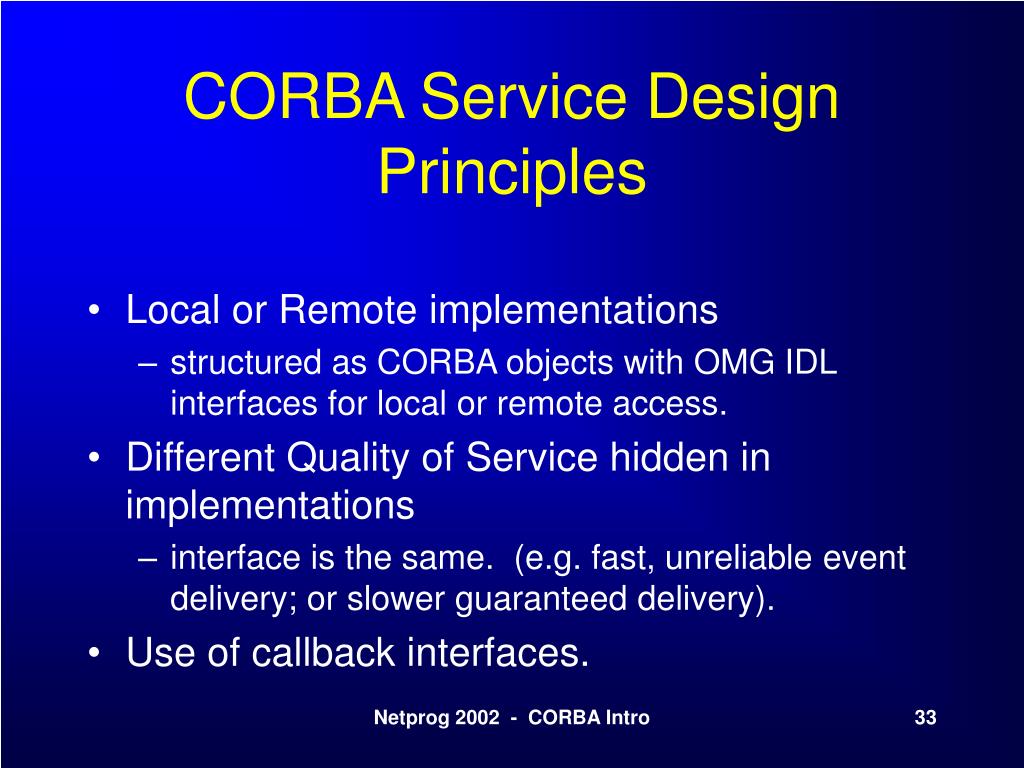 CORBA Service Design Principles

• Local or Remote implementations
– structured as CORBA objects with OMG IDL interfaces for local or remote access.
• Different Quality of Service hidden in implementations
– interface is the same. (e.g. fast, unreliable event delivery; or slower guaranteed delivery).
• Use of callback interfaces.

Netprog 2002 - CORBA Intro

33